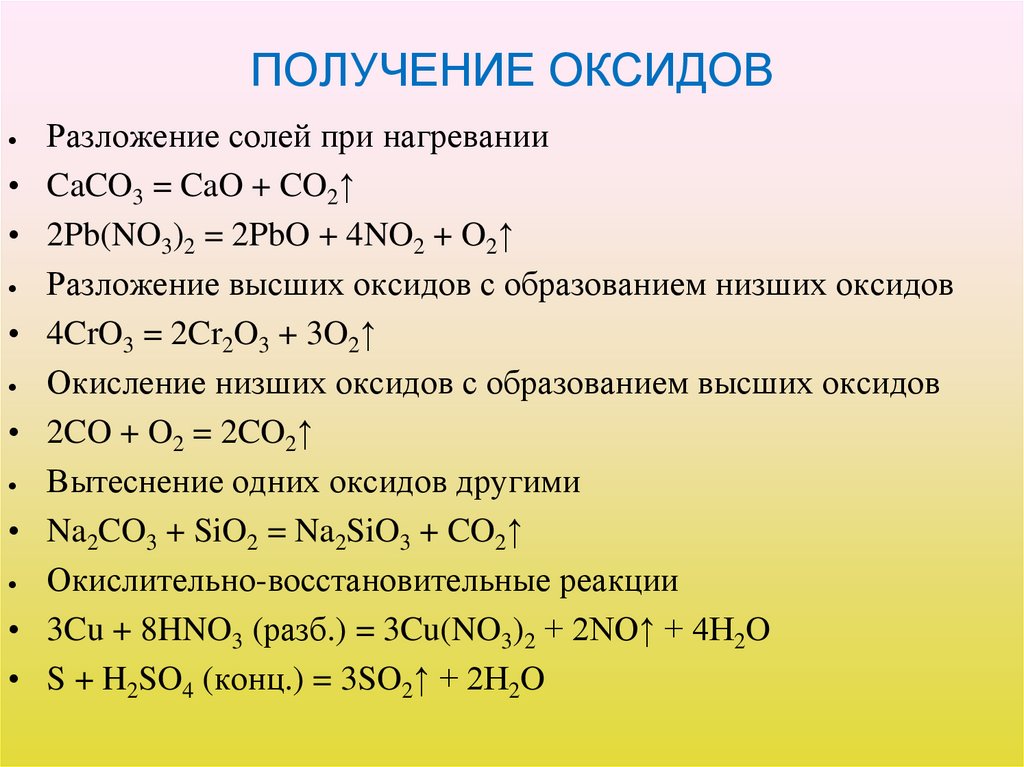 ПОЛУЧЕНИЕ ОКСИДОВ

• Разложение солей при нагревании
• $CaCO_3 = CaO + CO_2\uparrow$
• $2Pb(NO_3)_2 = 2PbO + 4NO_2 + O_2\uparrow$
• Разложение высших оксидов с образованием низших оксидов
• $4CrO_3 = 2Cr_2O_3 + 3O_2\uparrow$
• Окисление низших оксидов с образованием высших оксидов
• $2CO + O_2 = 2CO_2\uparrow$
• Вытеснение одних оксидов другими
• $Na_2CO_3 + SiO_2 = Na_2SiO_3 + CO_2\uparrow$
• Окислительно-восстановительные реакции
• $3Cu + 8HNO_3$ (разб.) $= 3Cu(NO_3)_2 + 2NO\uparrow + 4H_2O$
• $S + H_2SO_4$ (конц.) $= 3SO_2\uparrow + 2H_2O$